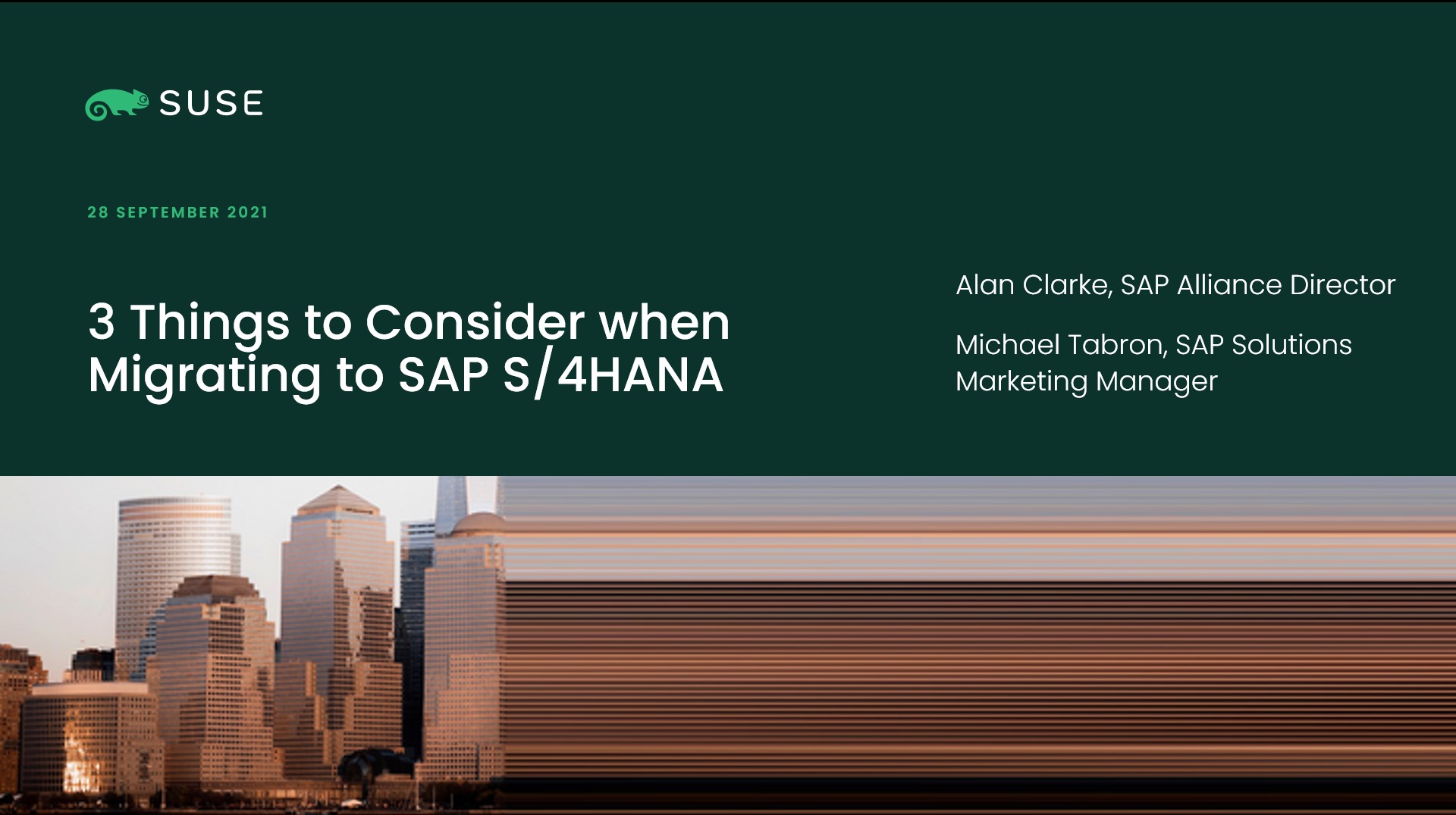 SUSE

28 SEPTEMBER 2021

3 Things to Consider when Migrating to SAP S/4HANA

Alan Clarke, SAP Alliance Director

Michael Tabron, SAP Solutions Marketing Manager